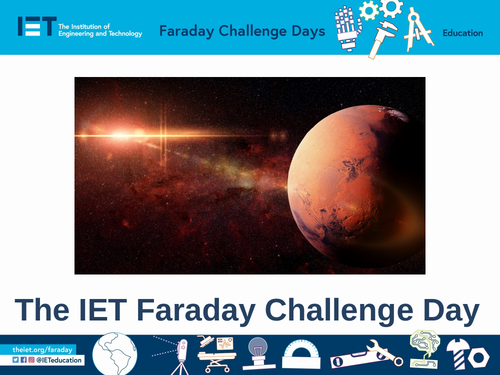 IET The Institution of Engineering and Technology

Faraday Challenge Days

Education

The IET Faraday Challenge Day

theiet.org/faraday

@IETeducation